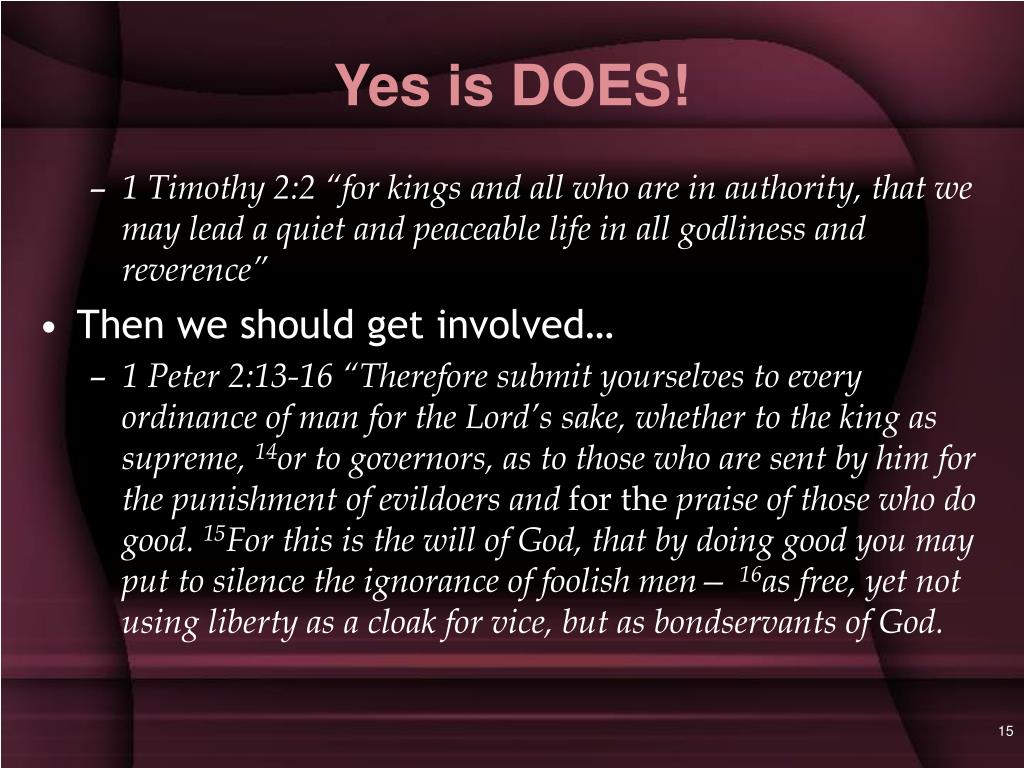 Yes is DOES!

– 1 Timothy 2:2 “for kings and all who are in authority, that we may lead a quiet and peaceable life in all godliness and reverence”

• Then we should get involved…

– 1 Peter 2:13-16 “Therefore submit yourselves to every ordinance of man for the Lord’s sake, whether to the king as supreme, $^{14}$or to governors, as to those who are sent by him for the punishment of evildoers and for the praise of those who do good. $^{15}$For this is the will of God, that by doing good you may put to silence the ignorance of foolish men— $^{16}$as free, yet not using liberty as a cloak for vice, but as bondservants of God.

15